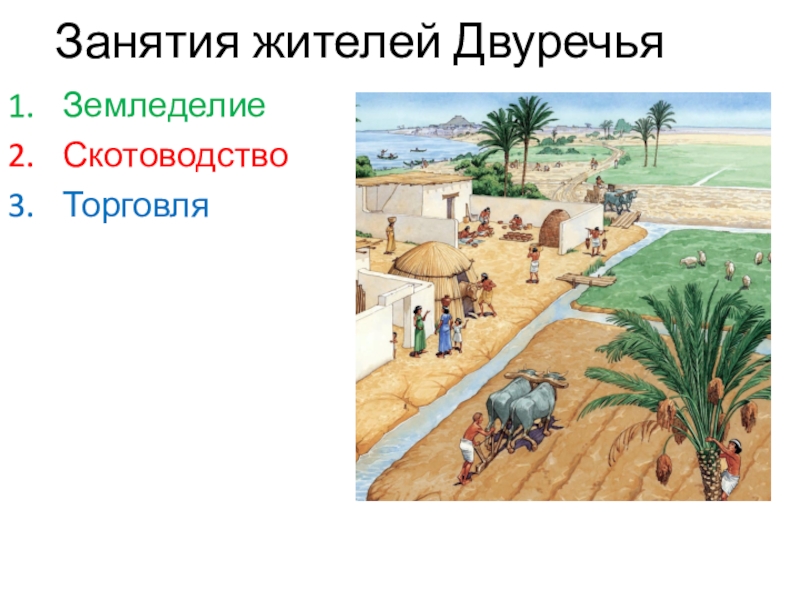 Занятия жителей Двуречья

1. Земледелие
2. Скотоводство
3. Торговля